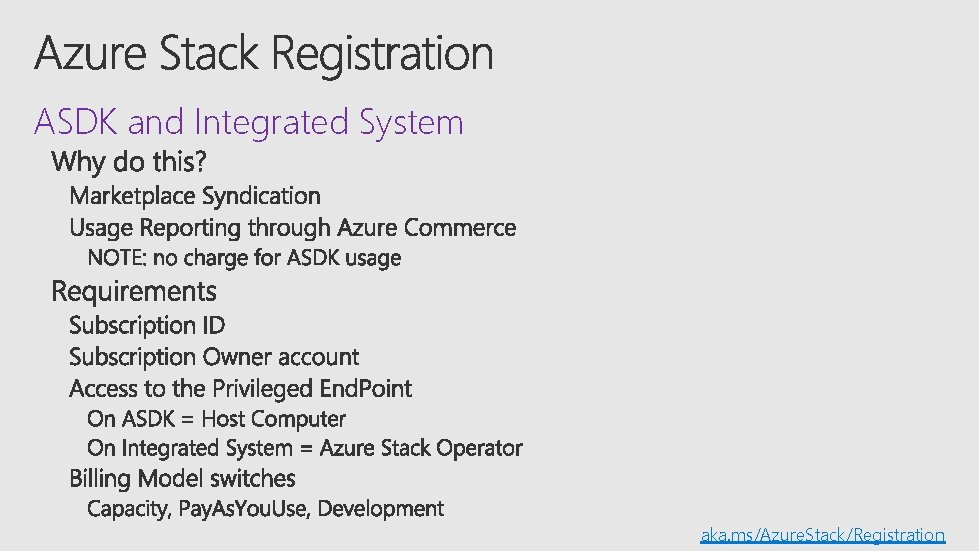 Azure Stack Registration

ASDK and Integrated System

Why do this?

Marketplace Syndication

Usage Reporting through Azure Commerce

NOTE: no charge for ASDK usage

Requirements

Subscription ID

Subscription Owner account

Access to the Privileged EndPoint

On ASDK = Host Computer

On Integrated System = Azure Stack Operator

Billing Model switches

Capacity, PayAsYouUse, Development

aka.ms/AzureStack/Registration